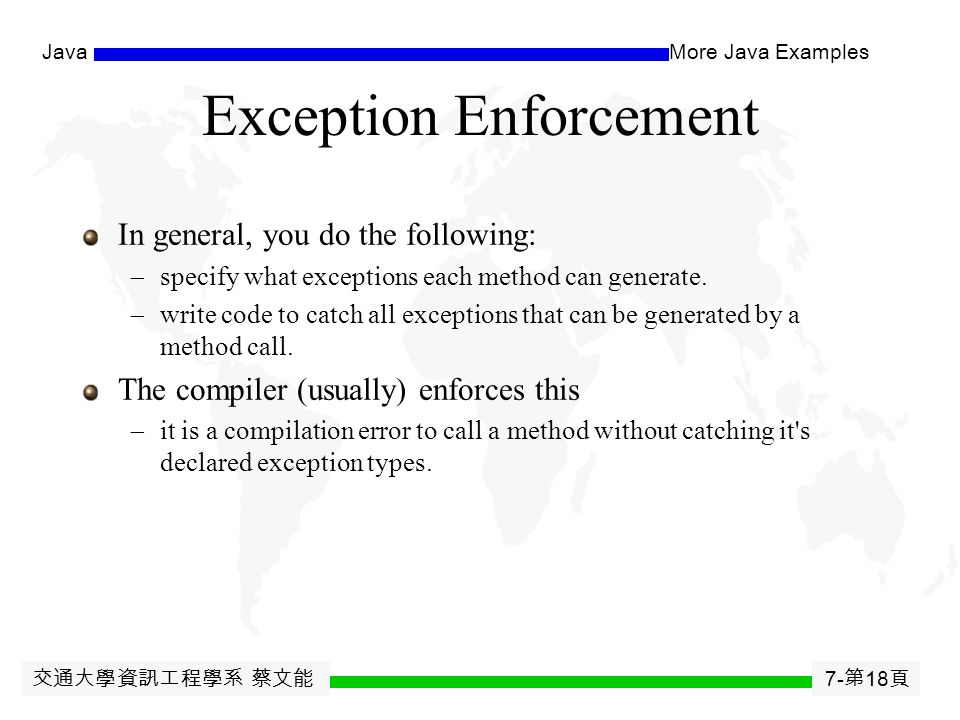 Java More Java Examples

Exception Enforcement

In general, you do the following:

– specify what exceptions each method can generate.

– write code to catch all exceptions that can be generated by a method call.

The compiler (usually) enforces this

– it is a compilation error to call a method without catching it's declared exception types.

交通大學資訊工程學系 蔡文能 7-第18頁